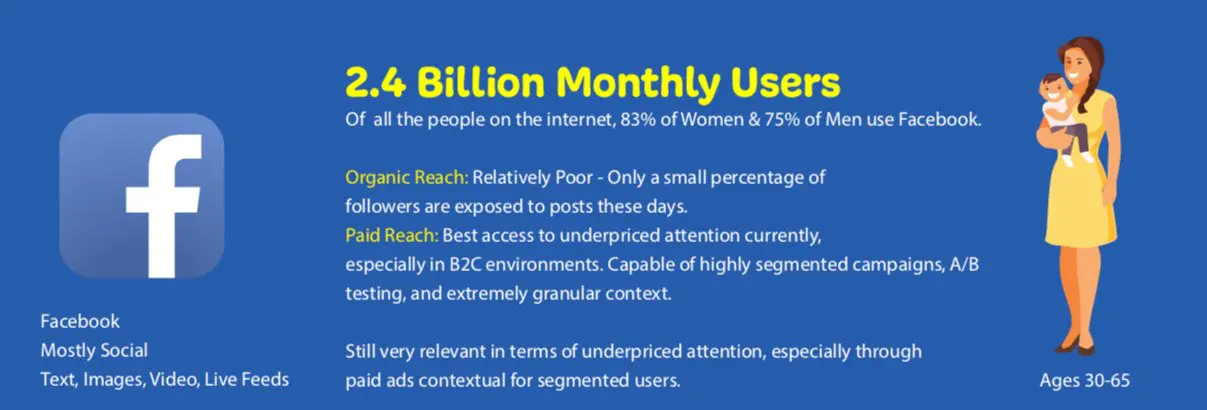 f

Facebook
Mostly Social
Text, Images, Video, Live Feeds

2.4 Billion Monthly Users
Of all the people on the internet, 83% of Women & 75% of Men use Facebook.

Organic Reach: Relatively Poor - Only a small percentage of followers are exposed to posts these days.
Paid Reach: Best access to underpriced attention currently, especially in B2C environments. Capable of highly segmented campaigns, A/B testing, and extremely granular context.

Still very relevant in terms of underpriced attention, especially through paid ads contextual for segmented users.

Ages 30-65